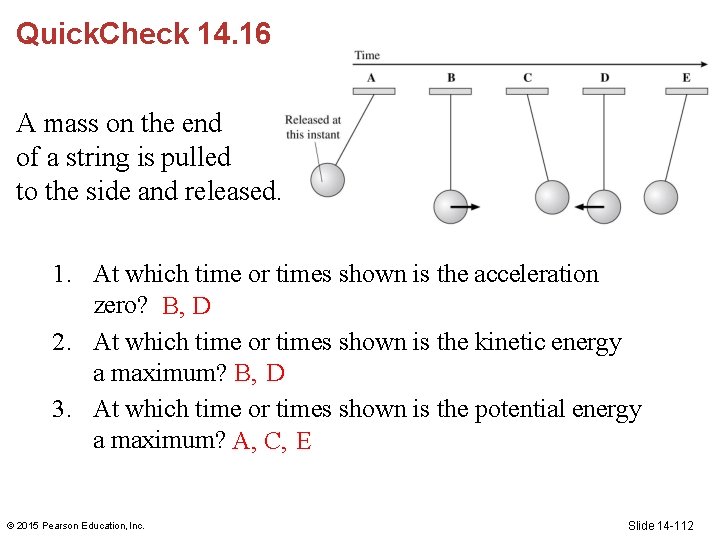 QuickCheck 14.16

A mass on the end of a string is pulled to the side and released.

Time

A B C D E

Released at this instant

1. At which time or times shown is the acceleration zero? B, D
2. At which time or times shown is the kinetic energy a maximum? B, D
3. At which time or times shown is the potential energy a maximum? A, C, E

© 2015 Pearson Education, Inc.

Slide 14-112